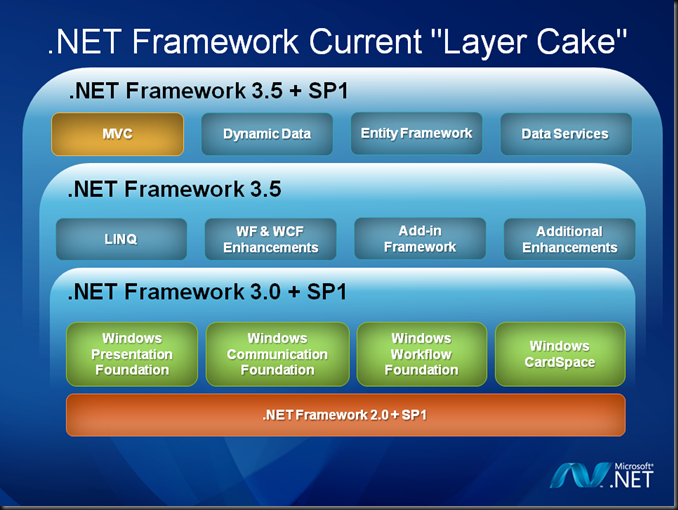 .NET Framework Current "Layer Cake"

.NET Framework 3.5 + SP1

MVC

Dynamic Data

Entity Framework

Data Services

.NET Framework 3.5

LINQ

WF & WCF Enhancements

Add-in Framework

Additional Enhancements

.NET Framework 3.0 + SP1

Windows Presentation Foundation

Windows Communication Foundation

Windows Workflow Foundation

Windows CardSpace

.NET Framework 2.0 + SP1

Microsoft® .NET